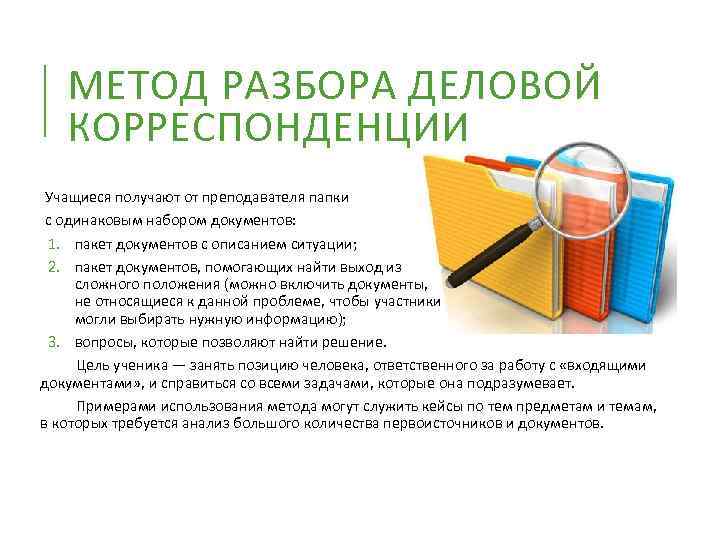 МЕТОД РАЗБОРА ДЕЛОВОЙ КОРРЕСПОНДЕНЦИИ

Учащиеся получают от преподавателя папки с одинаковым набором документов:

1. пакет документов с описанием ситуации;
2. пакет документов, помогающих найти выход из сложного положения (можно включить документы, не относящиеся к данной проблеме, чтобы участники могли выбирать нужную информацию);
3. вопросы, которые позволяют найти решение.

Цель ученика — занять позицию человека, ответственного за работу с «входящими документами», и справиться со всеми задачами, которые она подразумевает.

Примерами использования метода могут служить кейсы по тем предметам и темам, в которых требуется анализ большого количества первоисточников и документов.